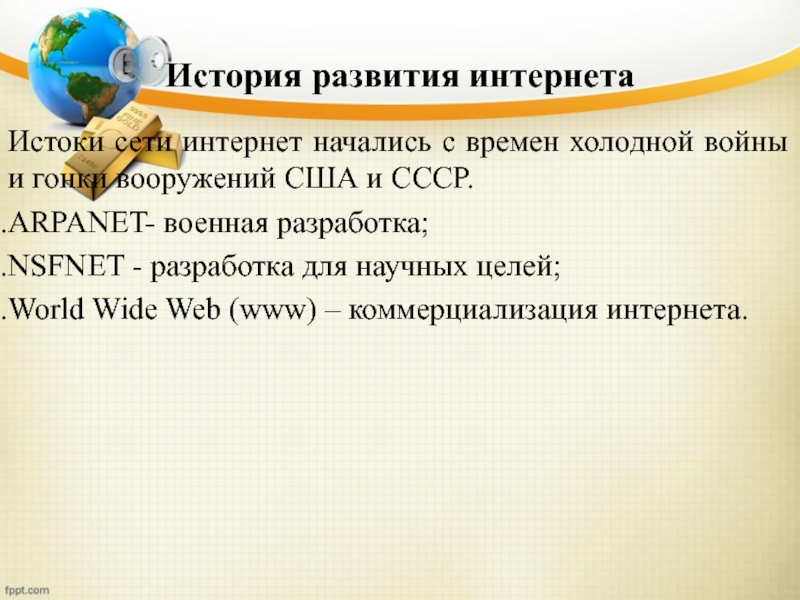 История развития интернета

Истоки сети интернет начались с времен холодной войны и гонки вооружений США и СССР.

.ARPANET- военная разработка;

.NSFNET - разработка для научных целей;

.World Wide Web (www) – коммерциализация интернета.

fppt.com